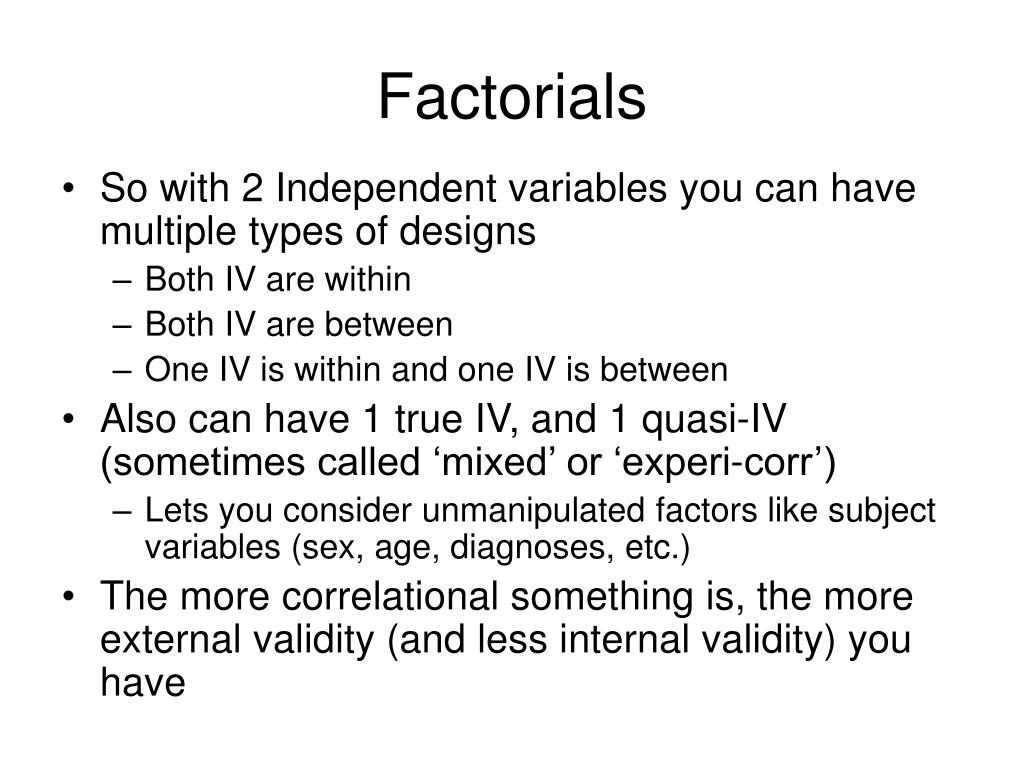 Factorials

• So with 2 Independent variables you can have multiple types of designs
  – Both IV are within
  – Both IV are between
  – One IV is within and one IV is between
• Also can have 1 true IV, and 1 quasi-IV (sometimes called ‘mixed’ or ‘experi-corr’)
  – Lets you consider unmanipulated factors like subject variables (sex, age, diagnoses, etc.)
• The more correlational something is, the more external validity (and less internal validity) you have